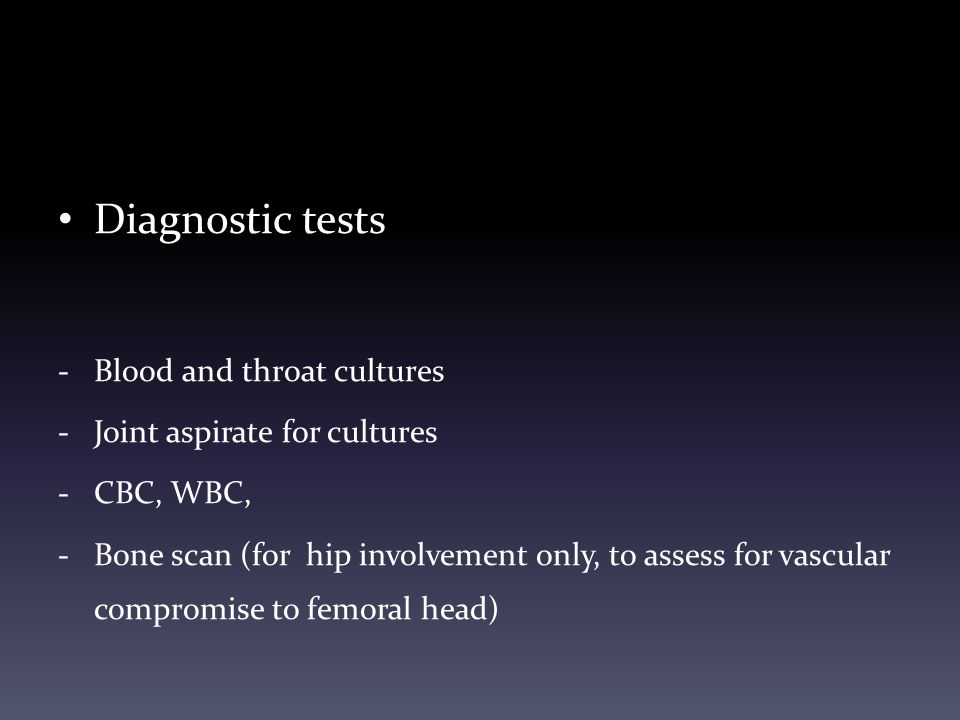 • Diagnostic tests

- Blood and throat cultures
- Joint aspirate for cultures
- CBC, WBC,
- Bone scan (for hip involvement only, to assess for vascular compromise to femoral head)